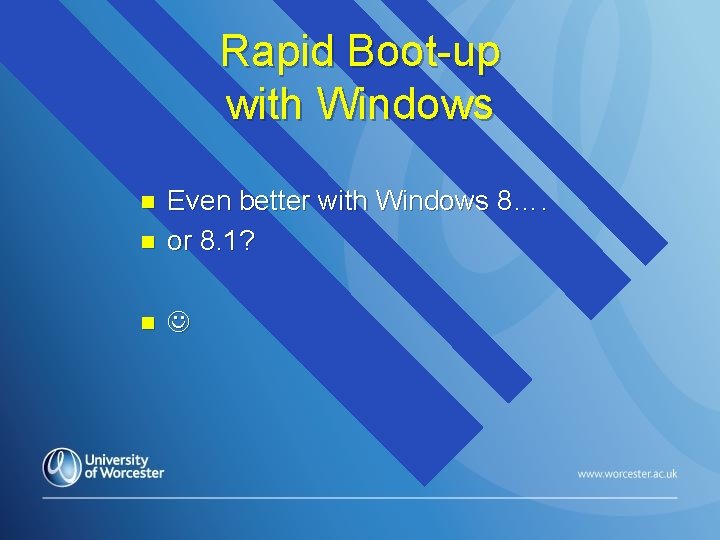 Rapid Boot-up with Windows

- Even better with Windows 8….
- or 8.1?

- ☺

University of Worcester

www.worcester.ac.uk